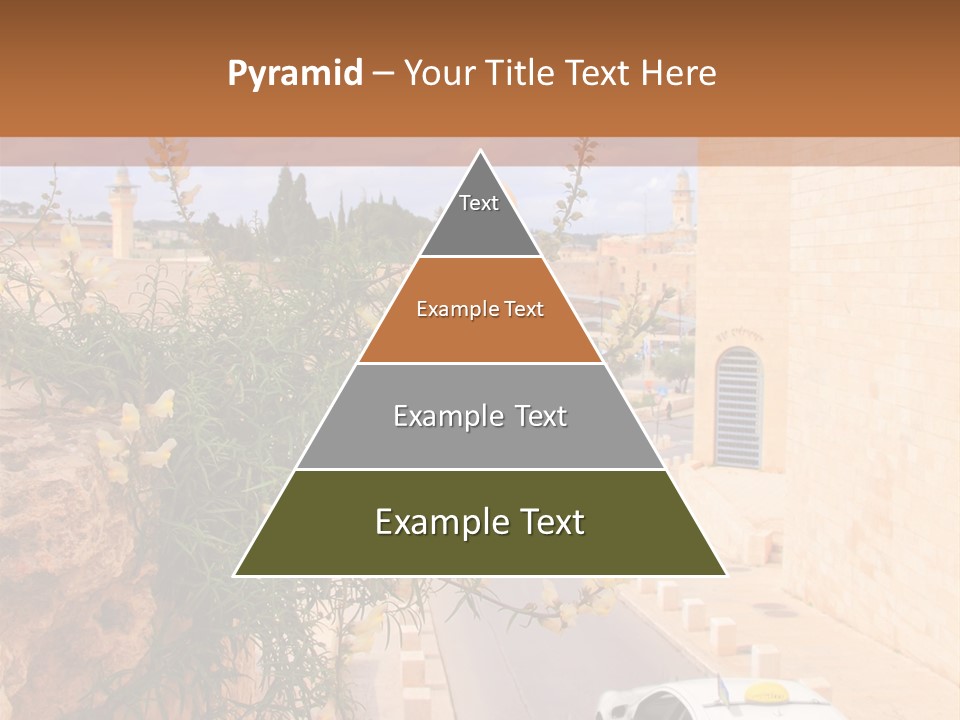 Pyramid – Your Title Text Here

Text

Example Text

Example Text

Example Text